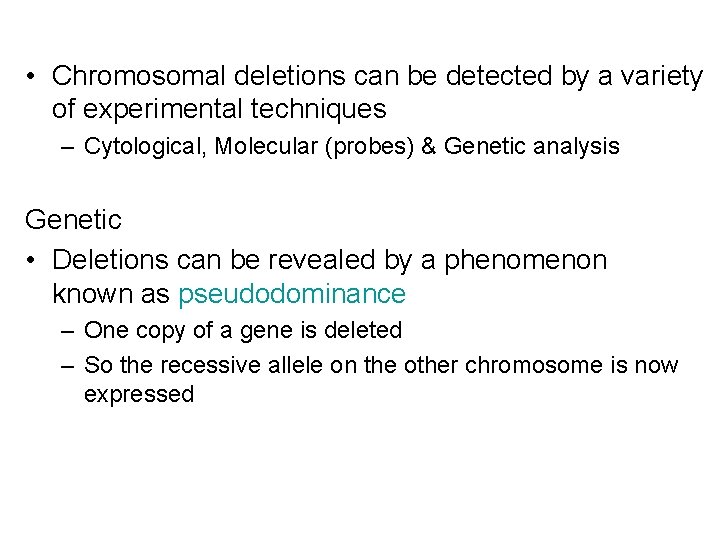 • Chromosomal deletions can be detected by a variety of experimental techniques
– Cytological, Molecular (probes) & Genetic analysis

Genetic
• Deletions can be revealed by a phenomenon known as pseudodominance
– One copy of a gene is deleted
– So the recessive allele on the other chromosome is now expressed